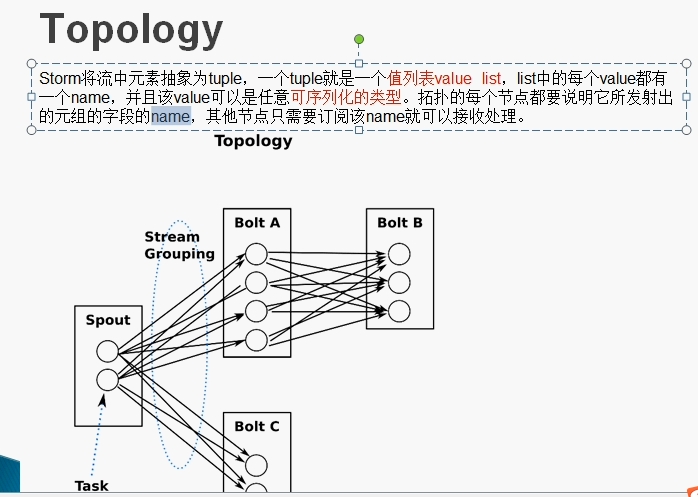 Topology

Storm将流中元素抽象为tuple，一个tuple就是一个值列表value list，list中的每个value都有一个name，并且该value可以是任意可序列化的类型。拓扑的每个节点都要说明它所发射出的元组的字段的name，其他节点只需要订阅该name就可以接收处理。

Topology

Stream Grouping

Bolt A

Bolt B

Spout

Bolt C

Task